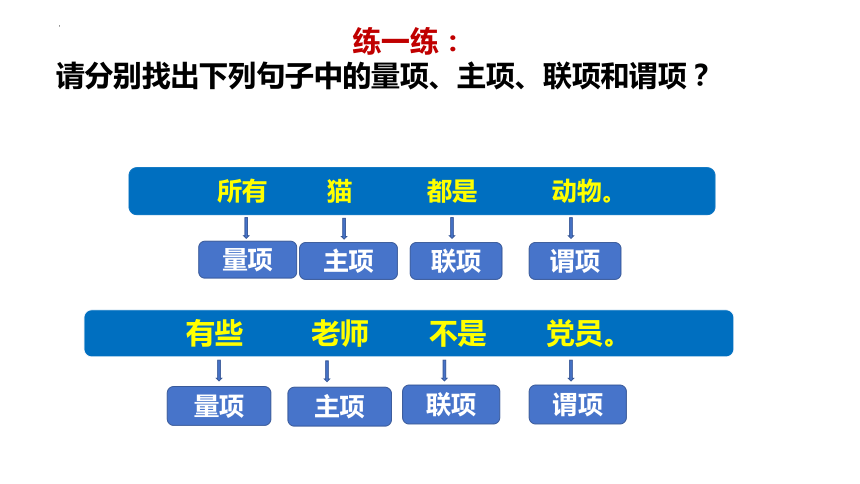 练一练：
请分别找出下列句子中的量项、主项、联项和谓项？

所有 猫 都是 动物。

量项 主项 联项 谓项

有些 老师 不是 党员。

量项 主项 联项 谓项